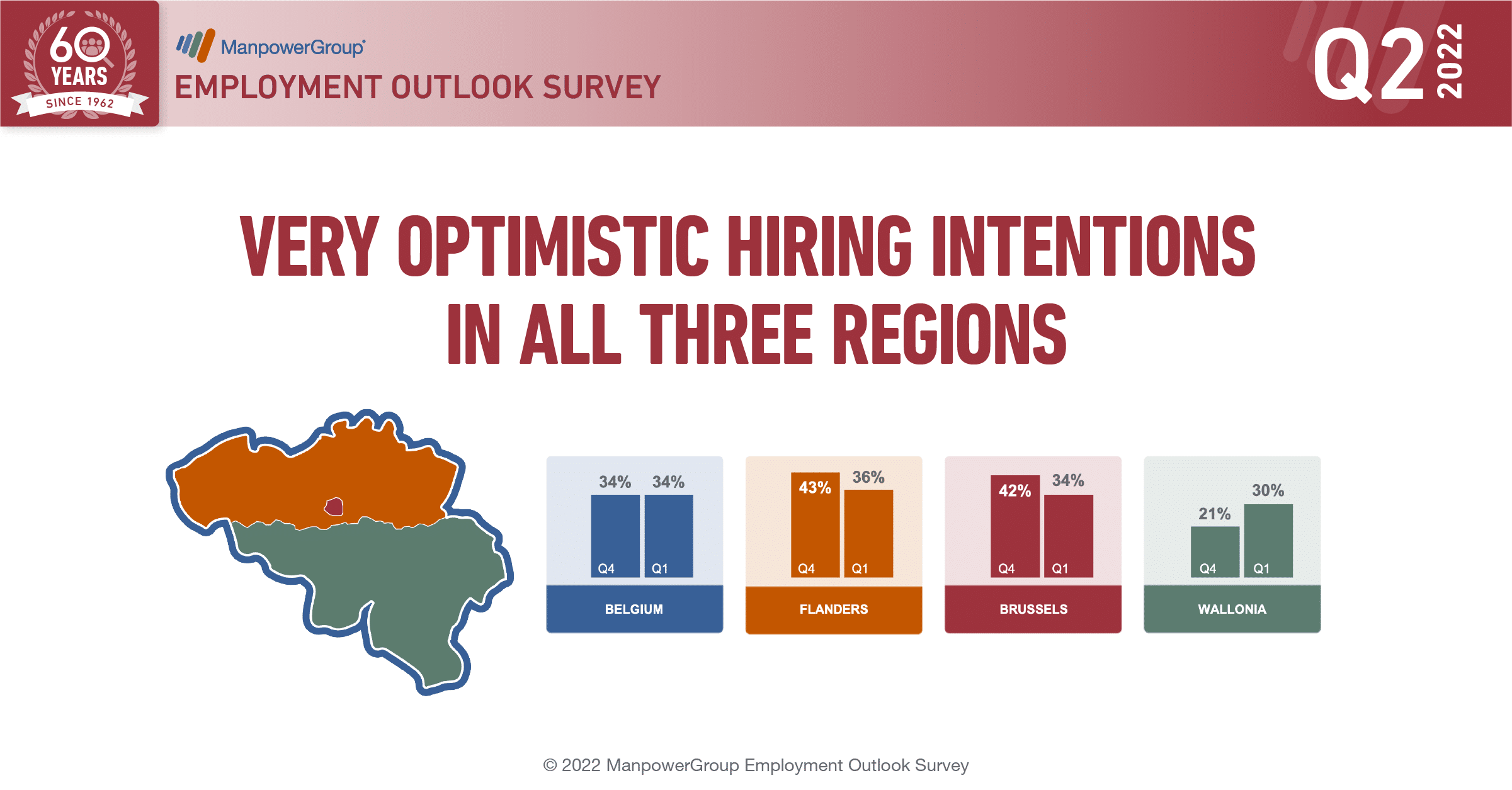 60 YEARS SINCE 1962

ManpowerGroup®

EMPLOYMENT OUTLOOK SURVEY

Q2 2022

VERY OPTIMISTIC HIRING INTENTIONS IN ALL THREE REGIONS

34% 34%
Q4 Q1
BELGIUM

43% 36%
Q4 Q1
FLANDERS

42% 34%
Q4 Q1
BRUSSELS

21% 30%
Q4 Q1
WALLONIA

© 2022 ManpowerGroup Employment Outlook Survey